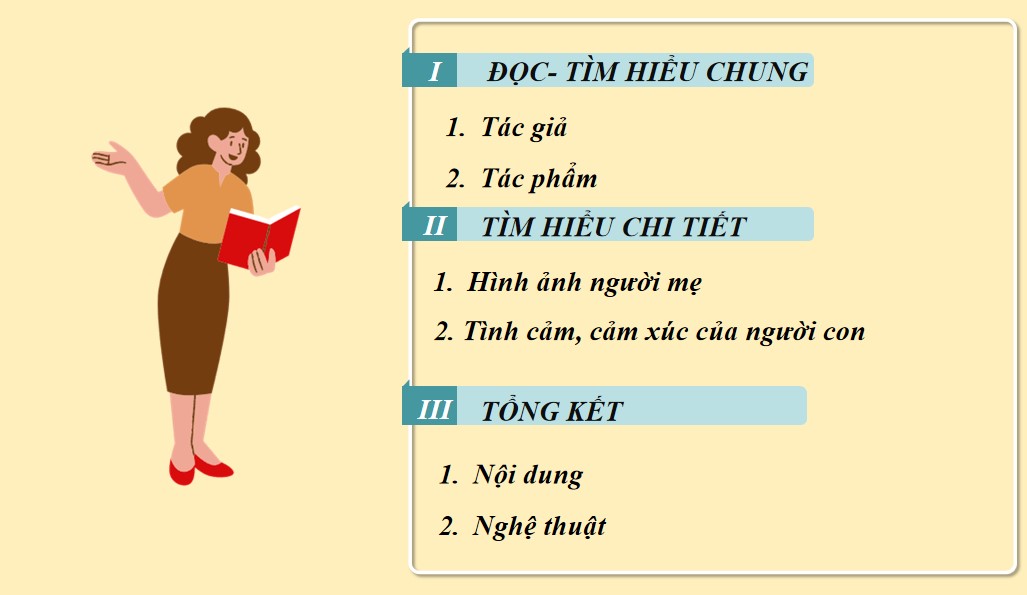 I ĐỌC- TÌM HIỂU CHUNG

1. Tác giả

2. Tác phẩm

II TÌM HIỂU CHI TIẾT

1. Hình ảnh người mẹ

2. Tình cảm, cảm xúc của người con

III TỔNG KẾT

1. Nội dung

2. Nghệ thuật